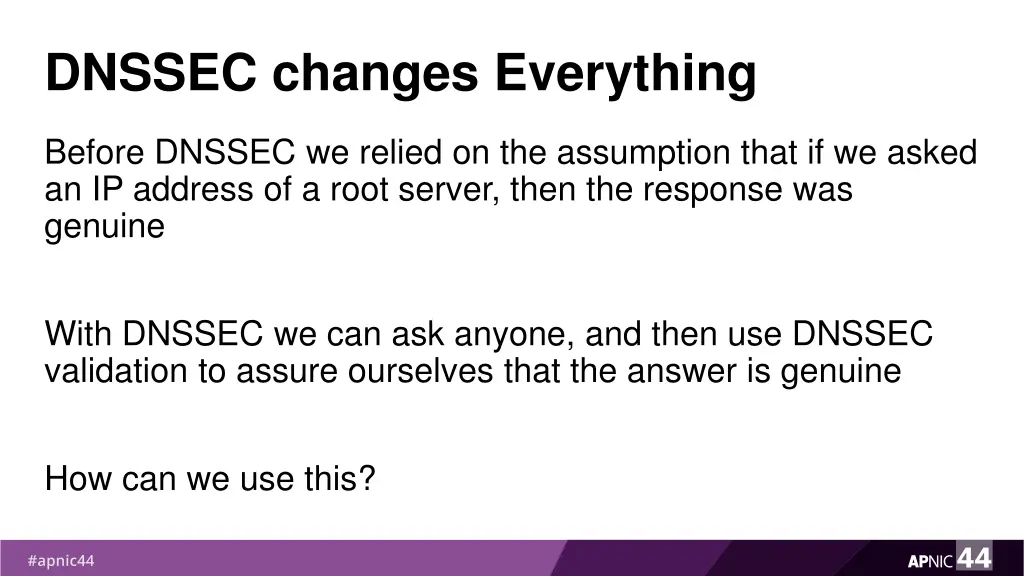 DNSSEC changes Everything

Before DNSSEC we relied on the assumption that if we asked an IP address of a root server, then the response was genuine

With DNSSEC we can ask anyone, and then use DNSSEC validation to assure ourselves that the answer is genuine

How can we use this?

#apnic44

APNIC 44